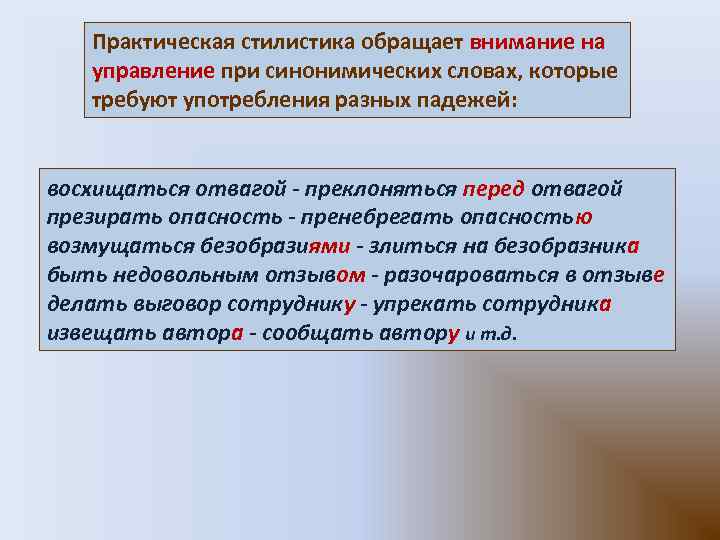 Практическая стилистика обращает внимание на управление при синонимических словах, которые требуют употребления разных падежей:

восхищаться отвагой - преклоняться перед отвагой
презирать опасность - пренебрегать опасностью
возмущаться безобразиями - злиться на безобразника
быть недовольным отзывом - разочароваться в отзыве
делать выговор сотруднику - упрекать сотрудника
извещать автора - сообщать автору и т.д.